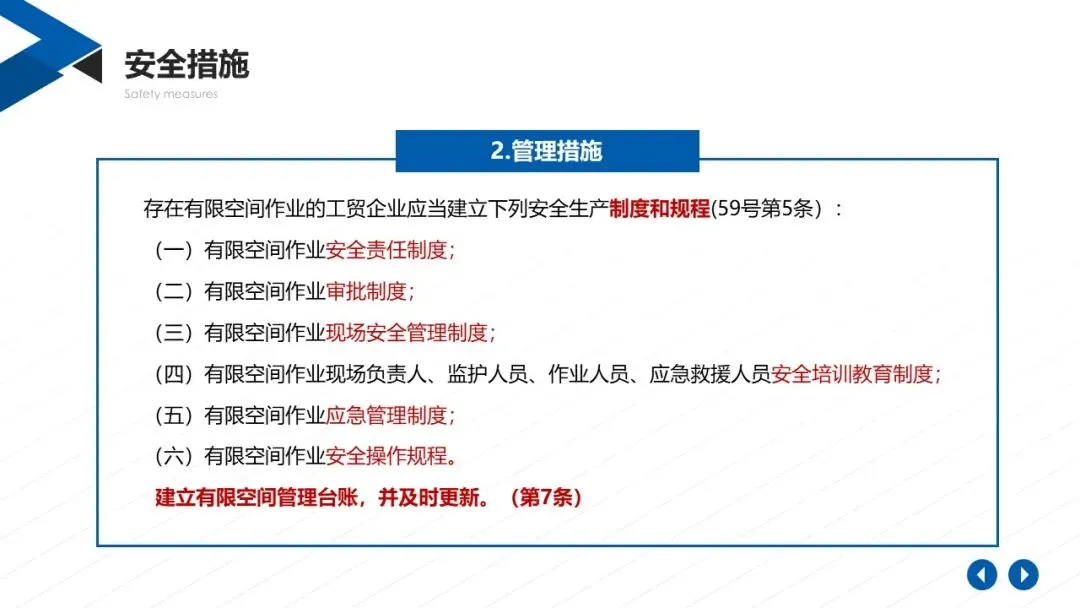 安全措施
Safety measures

2.管理措施

存在有限空间作业的工贸企业应当建立下列安全生产制度和规程(59号第5条）：

（一）有限空间作业安全责任制度；

（二）有限空间作业审批制度；

（三）有限空间作业现场安全管理制度；

（四）有限空间作业现场负责人、监护人员、作业人员、应急救援人员安全培训教育制度；

（五）有限空间作业应急管理制度；

（六）有限空间作业安全操作规程。

建立有限空间管理台账，并及时更新。（第7条）